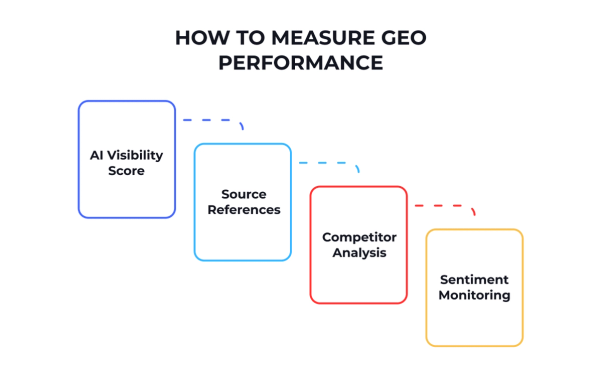 HOW TO MEASURE GEO PERFORMANCE

AI Visibility Score

Source References

Competitor Analysis

Sentiment Monitoring